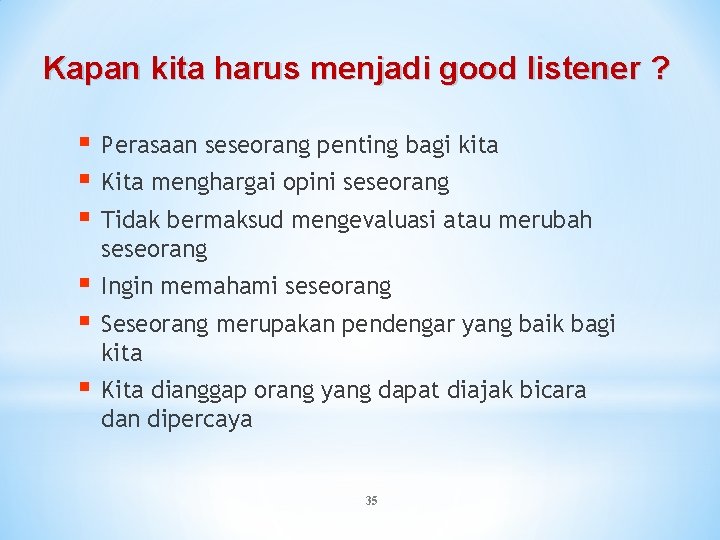 Kapan kita harus menjadi good listener ?

- Perasaan seseorang penting bagi kita
- Kita menghargai opini seseorang
- Tidak bermaksud mengevaluasi atau merubah seseorang
- Ingin memahami seseorang
- Seseorang merupakan pendengar yang baik bagi kita
- Kita dianggap orang yang dapat diajak bicara dan dipercaya

35